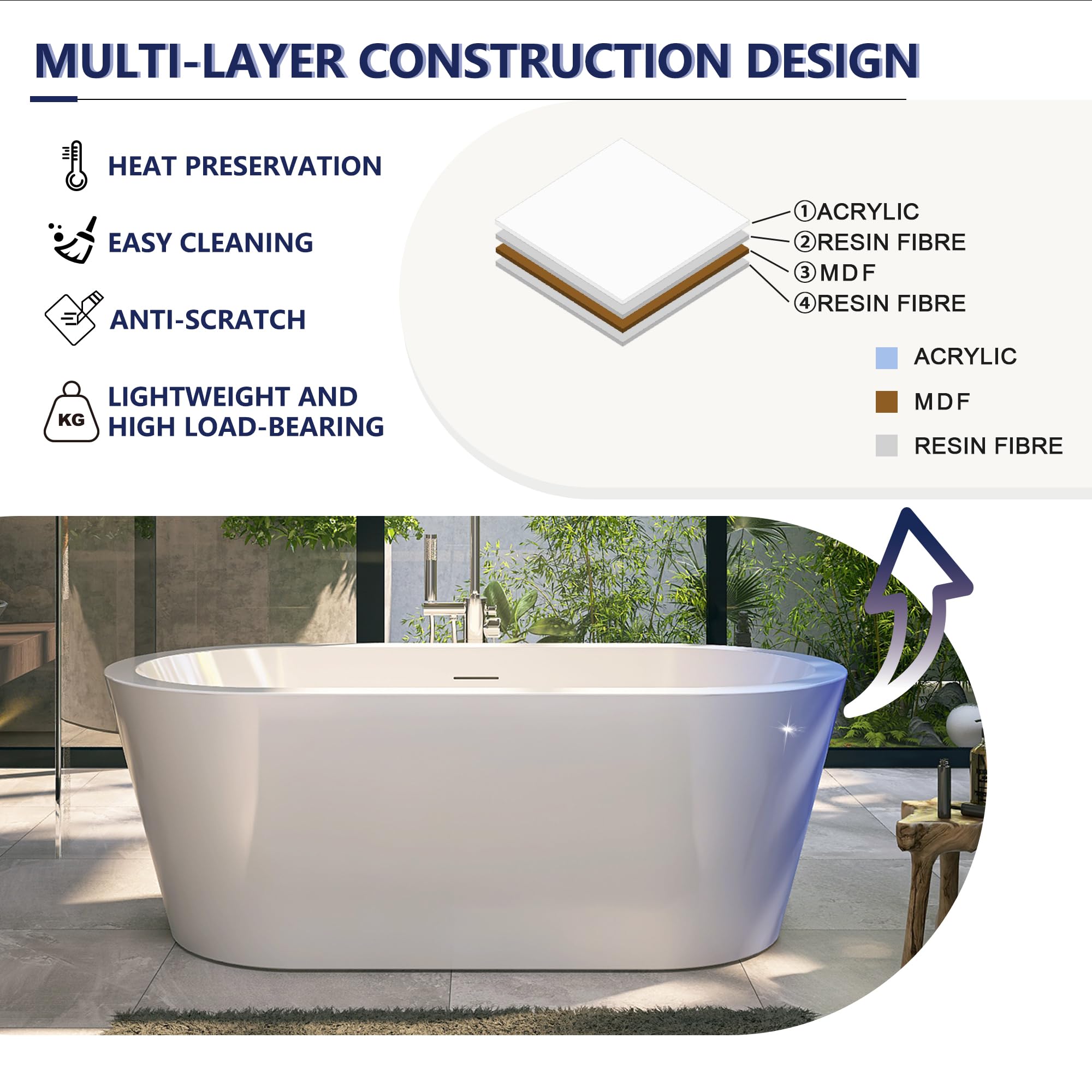 MULTI-LAYER CONSTRUCTION DESIGN

HEAT PRESERVATION

EASY CLEANING

ANTI-SCRATCH

KG

LIGHTWEIGHT AND HIGH LOAD-BEARING

①ACRYLIC
②RESIN FIBRE
③MDF
④RESIN FIBRE

ACRYLIC
MDF
RESIN FIBRE